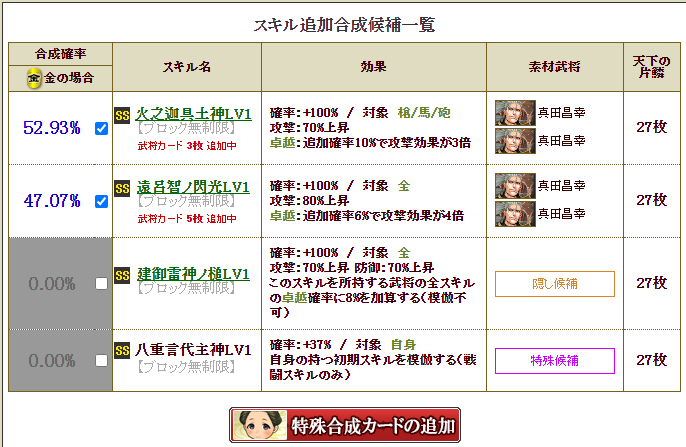 スキル追加合成候補一覧

| 合成確率 金 金の場合 | スキル名 | 効果 | 素材武将 | 天下の片鱗 |
|---|---|---|---|---|
| 52.93% | SS 火之迦具土神LV1 【ブロック無制限】 武将カード 3枚 追加中 | 確率:+100% / 対象 槍/馬/砲 攻撃:70%上昇 卓越:追加確率10%で攻撃効果が3倍 | 真田昌幸 真田昌幸 | 27枚 |
| 47.07% | SS 遠呂智ノ閃光LV1 【ブロック無制限】 武将カード 5枚 追加中 | 確率:+100% / 対象 全 攻撃:80%上昇 卓越:追加確率6%で攻撃効果が4倍 | 真田昌幸 真田昌幸 | 27枚 |
| 0.00% | SS 建御雷神ノ槌LV1 【ブロック無制限】 | 確率:+100% / 対象 全 攻撃:70%上昇 防御:70%上昇 このスキルを所持する武将の全スキルの卓越確率に8%を加算する(模倣不可) | 隠し候補 | 27枚 |
| 0.00% | SS 八重言代主神LV1 【ブロック無制限】 | 確率:+37% / 対象 自身 自身の持つ初期スキルを模倣する(戦闘スキルのみ) | 特殊候補 | 27枚 |

特殊合成カードの追加